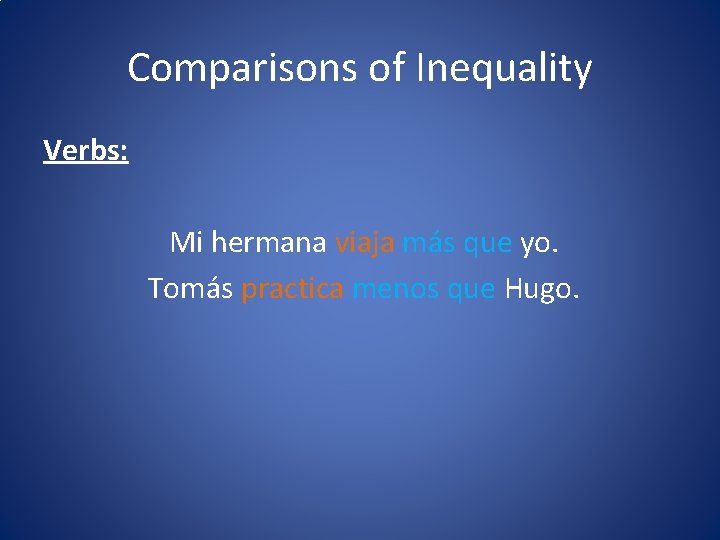 Comparisons of Inequality

Verbs:

Mi hermana viaja más que yo.
Tomás practica menos que Hugo.